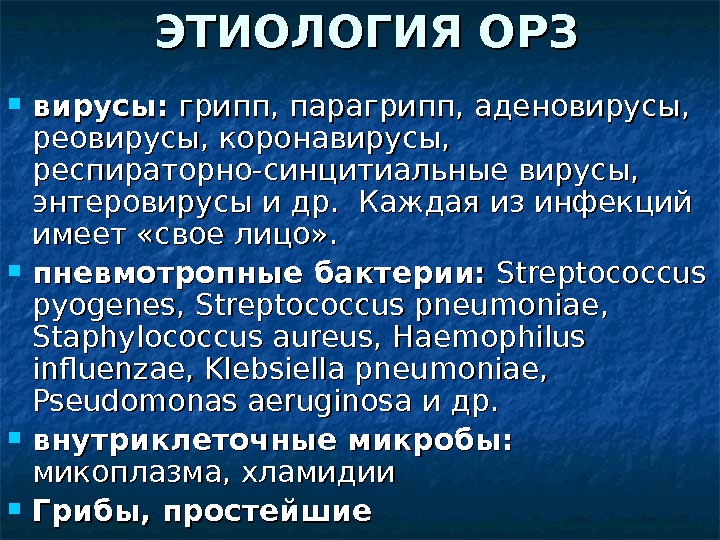 ЭТИОЛОГИЯ ОРЗ

вирусы: грипп, парагрипп, аденовирусы, реовирусы, коронавирусы, респираторно-синцитиальные вирусы, энтеровирусы и др.  Каждая из инфекций имеет «свое лицо».

пневмотропные бактерии: Streptococcus pyogenes, Streptococcus pneumoniae, Staphylococcus aureus, Haemophilus influenzae, Klebsiella pneumoniae, Pseudomonas aeruginosa и др.

внутриклеточные микробы: микоплазма, хламидии

Грибы, простейшие